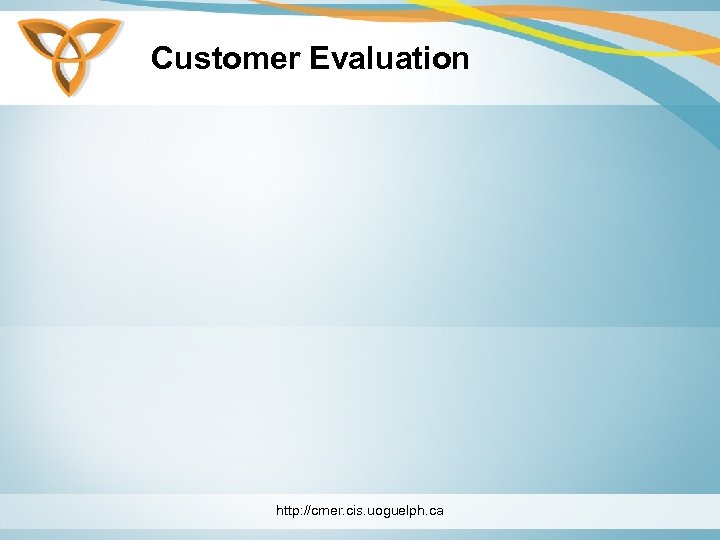 Customer Evaluation

http://cmer.cis.uoguelph.ca